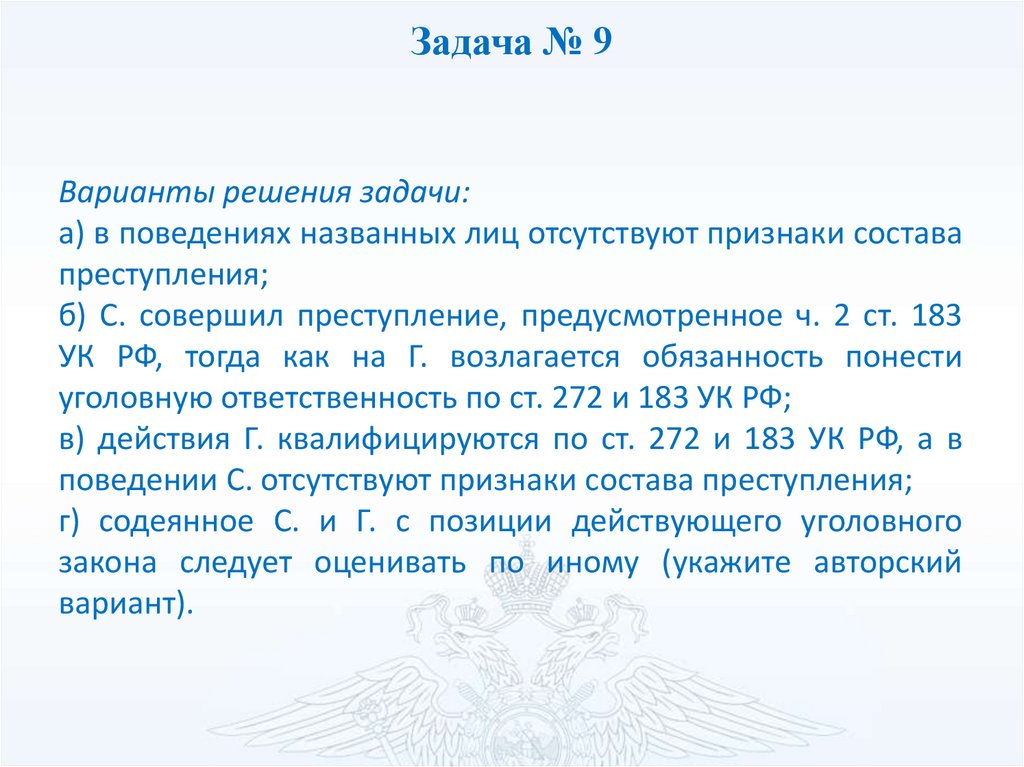 Задача № 9

Варианты решения задачи:
а) в поведениях названных лиц отсутствуют признаки состава преступления;
б) С. совершил преступление, предусмотренное ч. 2 ст. 183 УК РФ, тогда как на Г. возлагается обязанность понести уголовную ответственность по ст. 272 и 183 УК РФ;
в) действия Г. квалифицируются по ст. 272 и 183 УК РФ, а в поведении С. отсутствуют признаки состава преступления;
г) содеянное С. и Г. с позиции действующего уголовного закона следует оценивать по иному (укажите авторский вариант).